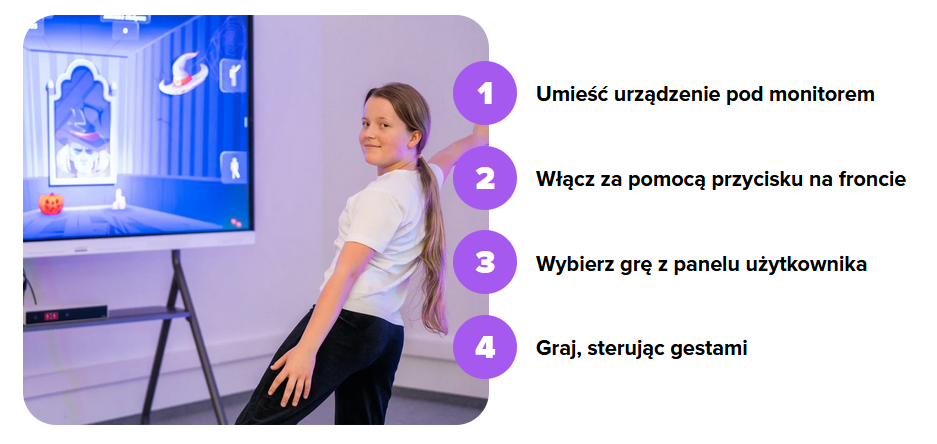 1
Umieść urządzenie pod monitorem

2
Włącz za pomocą przycisku na froncie

3
Wybierz grę z panelu użytkownika

4
Graj, sterując gestami